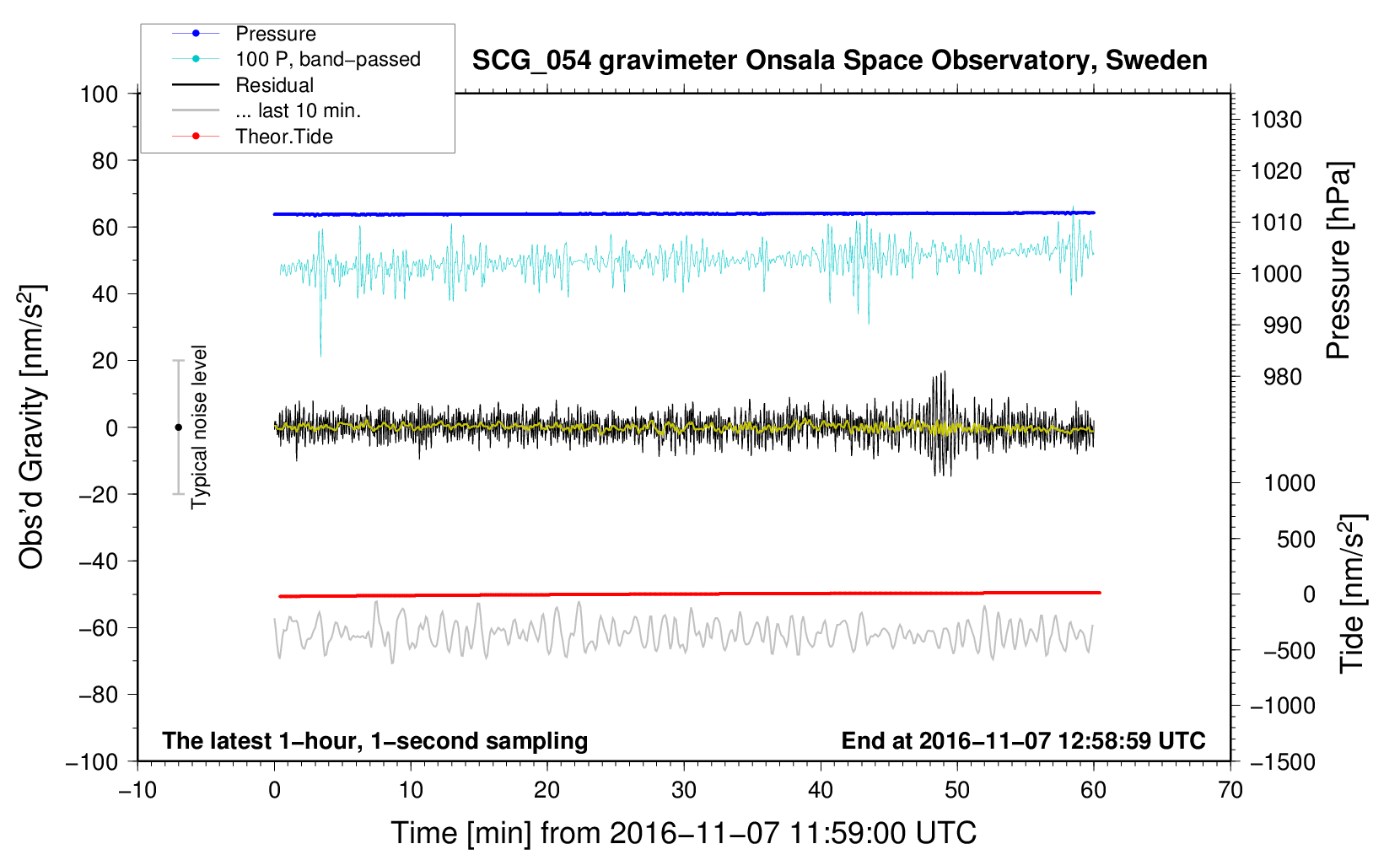 Pressure
100 P, band−passed
Residual
... last 10 min.
Theor.Tide

SCG_054 gravimeter Onsala Space Observatory, Sweden

Obs'd Gravity [nm/s$^2$]
100
80
60
40
20
0
−20
−40
−60
−80
−100

Typical noise level

Pressure [hPa]
1030
1020
1010
1000
990
980

Tide [nm/s$^2$]
1000
500
0
−500
−1000
−1500

The latest 1−hour, 1−second sampling
End at 2016−11−07 12:58:59 UTC

−10
0
10
20
30
40
50
60
70

Time [min] from 2016−11−07 11:59:00 UTC